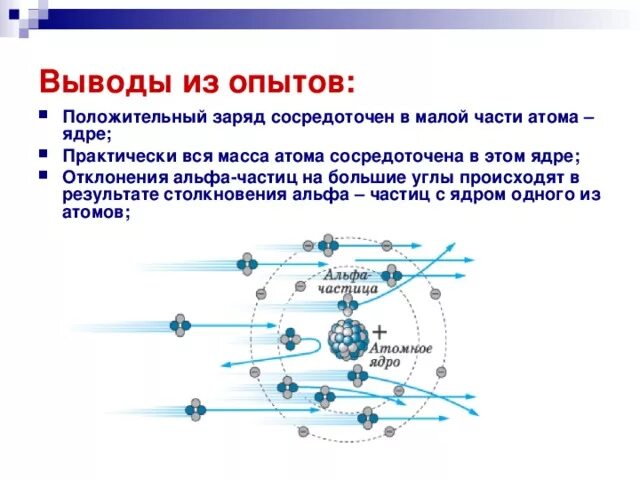 Выводы из опытов:

Положительный заряд сосредоточен в малой части атома – ядре;

Практически вся масса атома сосредоточена в этом ядре;

Отклонения альфа-частиц на большие углы происходят в результате столкновения альфа – частиц с ядром одного из атомов;

Альфа-частица

+

Атомное ядро